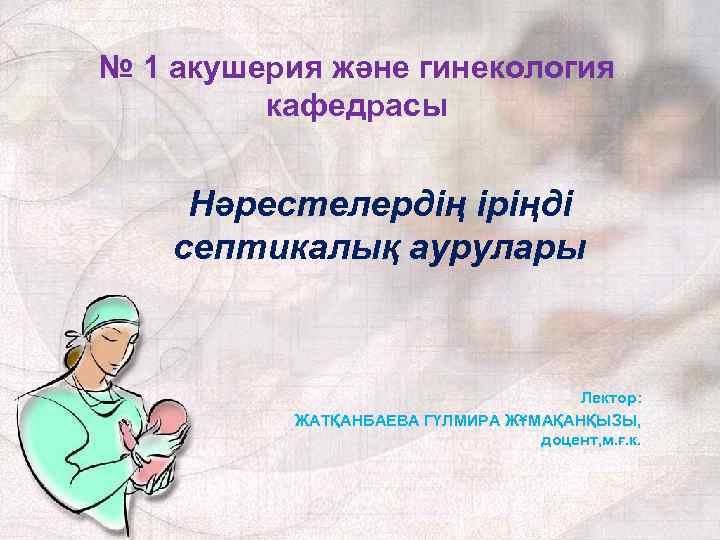 № 1 акушерия және гинекология кафедрасы

Нәрестелердің іріңді септикалық аурулары

Лектор:
ЖАТҚАНБАЕВА ГҮЛМИРА ЖҰМАҚАНҚЫЗЫ,
доцент,м.ғ.к.